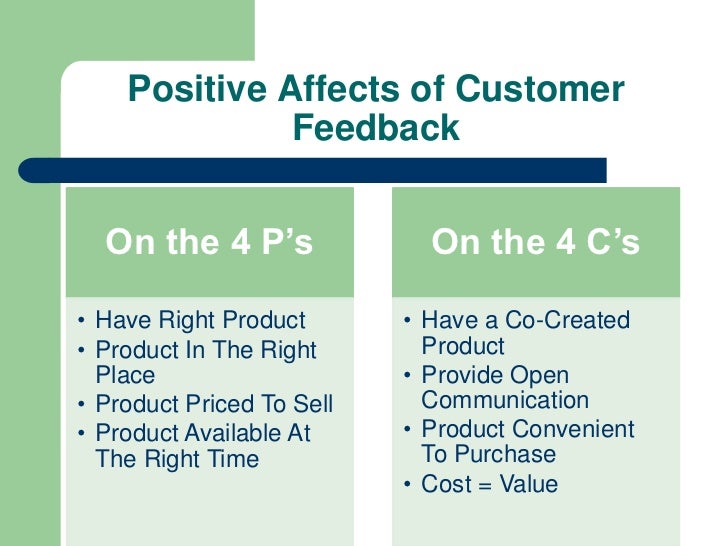 Positive Affects of Customer Feedback

On the 4 P's

• Have Right Product
• Product In The Right Place
• Product Priced To Sell
• Product Available At The Right Time

On the 4 C's

• Have a Co-Created Product
• Provide Open Communication
• Product Convenient To Purchase
• Cost = Value